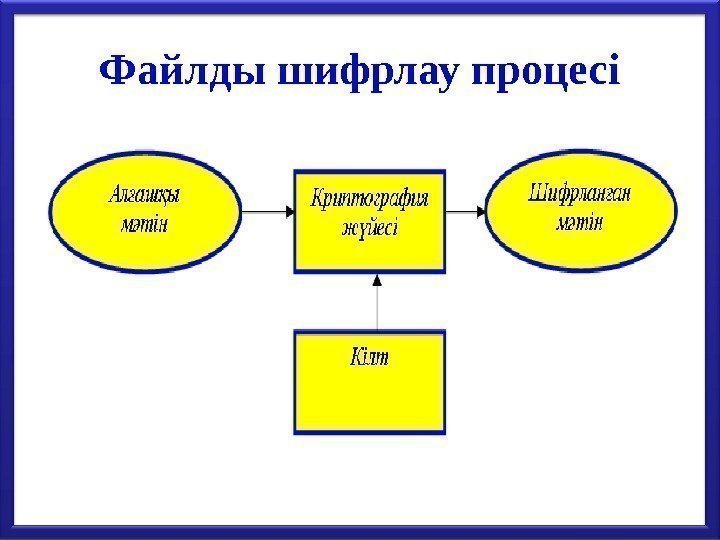 Файлды шифрлау процесі

Алғашқы мәтін

Криптография жүйесі

Шифрланған мәтін

Кілт